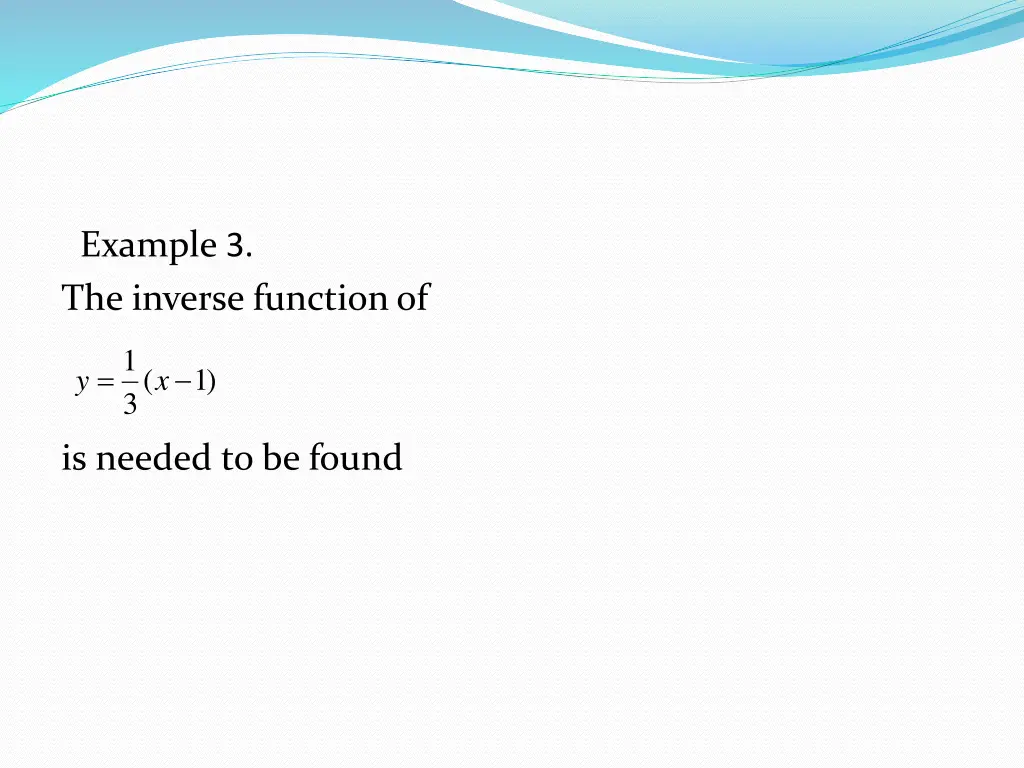 Example 3.
The inverse function of

$y = \frac{1}{3}(x-1)$

is needed to be found